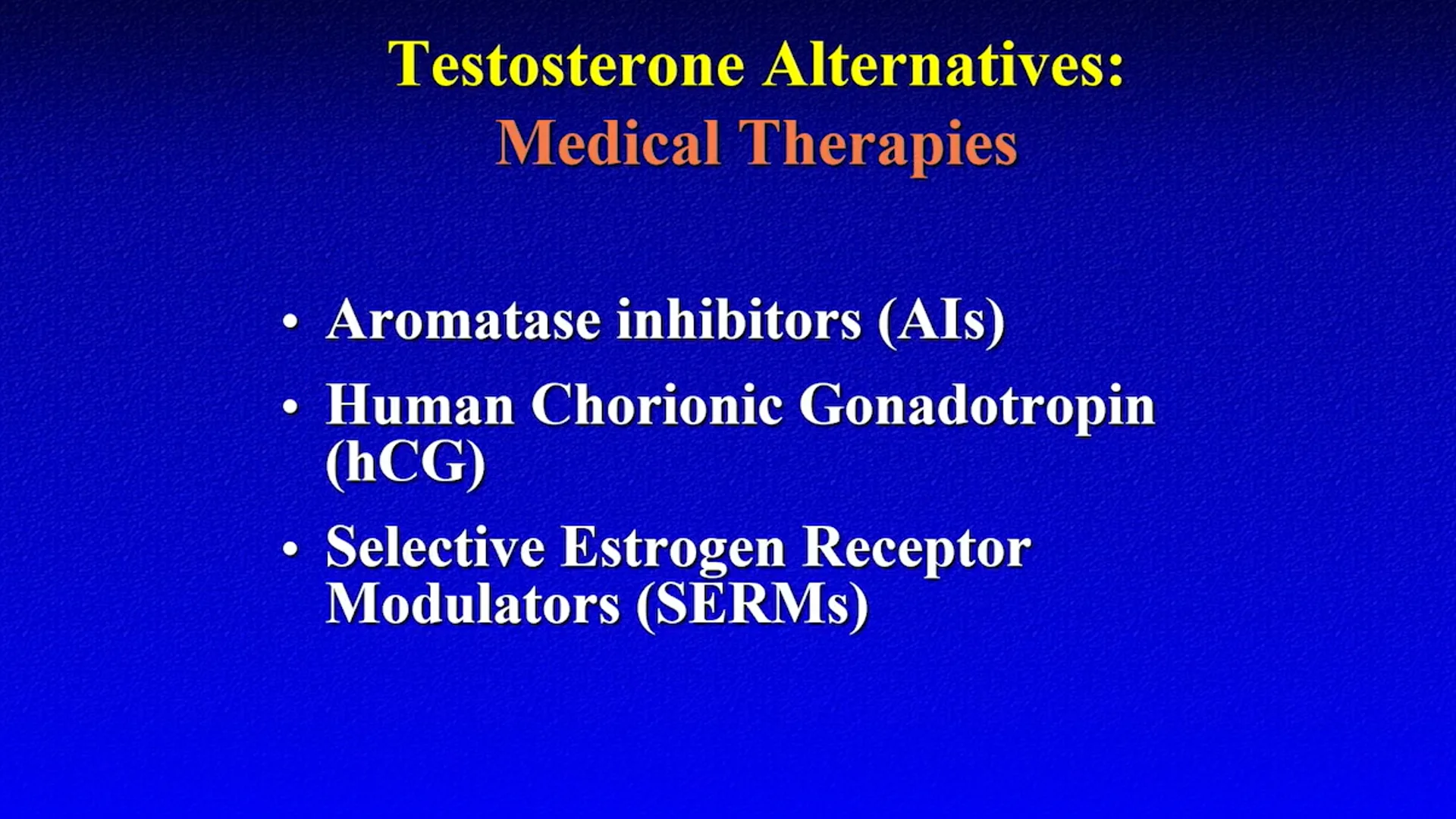 Testosterone Alternatives:
Medical Therapies

• Aromatase inhibitors (AIs)
• Human Chorionic Gonadotropin (hCG)
• Selective Estrogen Receptor Modulators (SERMs)